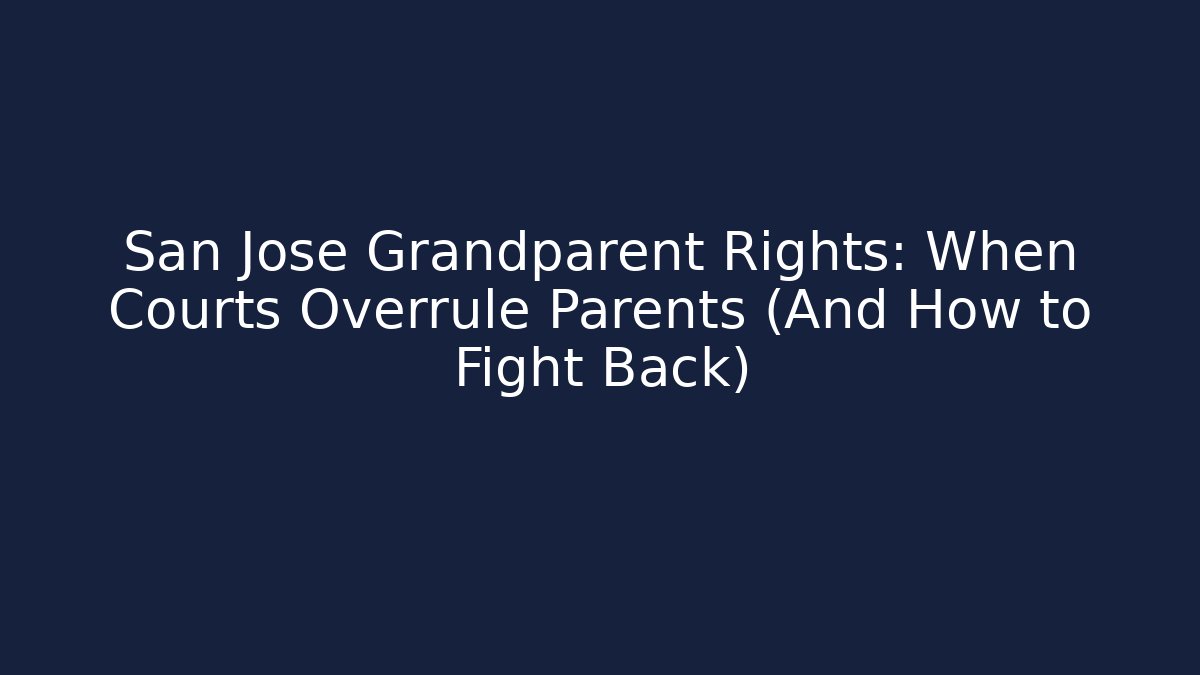 San Jose Grandparent Rights: When Courts Overrule Parents (And How to Fight Back)